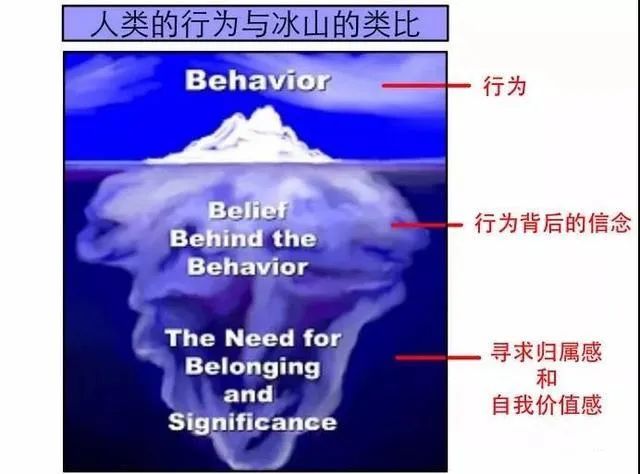 人类的行为与冰山的类比

Behavior

行为

Belief Behind the Behavior

行为背后的信念

The Need for Belonging and Significance

寻求归属感
和
自我价值感